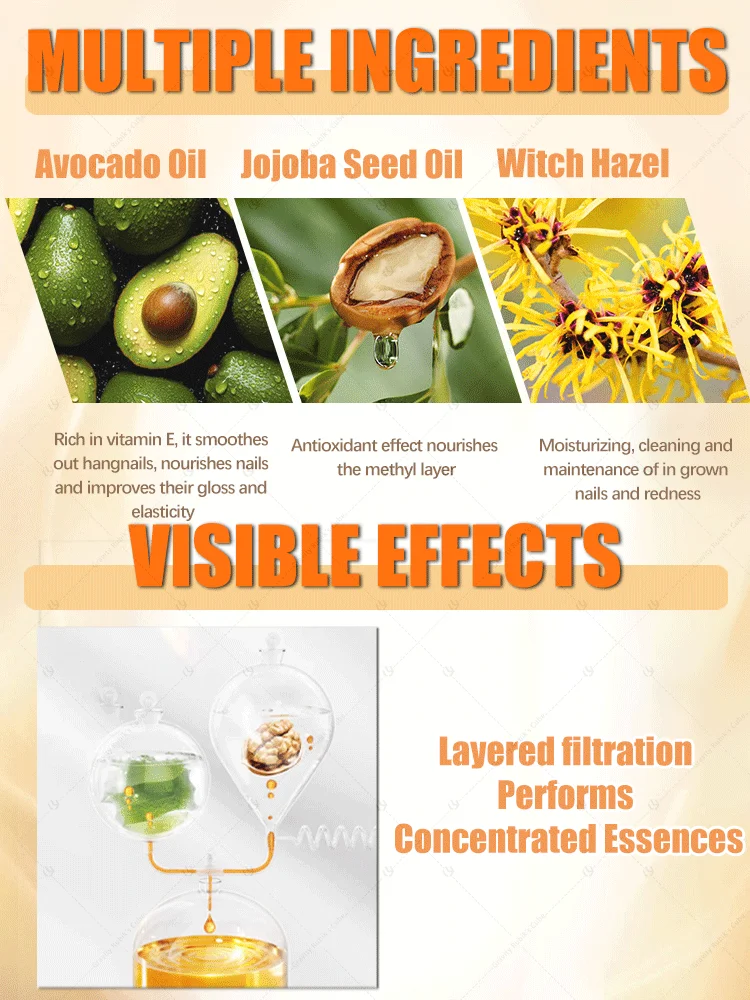 MULTIPLE INGREDIENTS

Avocado Oil

Jojoba Seed Oil

Witch Hazel

Rich in vitamin E, it smoothes out hangnails, nourishes nails and improves their gloss and elasticity

Antioxidant effect nourishes the methyl layer

Moisturizing, cleaning and maintenance of in grown nails and redness

VISIBLE EFFECTS

Layered filtration
Performs
Concentrated Essences